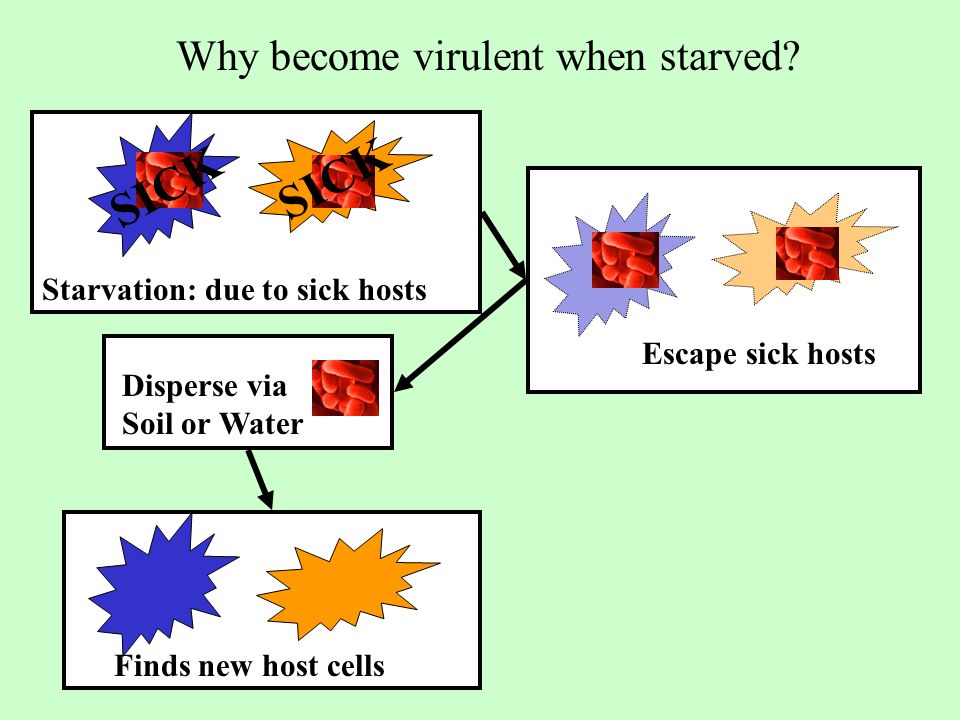 Why become virulent when starved?

SICK SICK

Starvation: due to sick hosts

Escape sick hosts

Disperse via Soil or Water

Finds new host cells